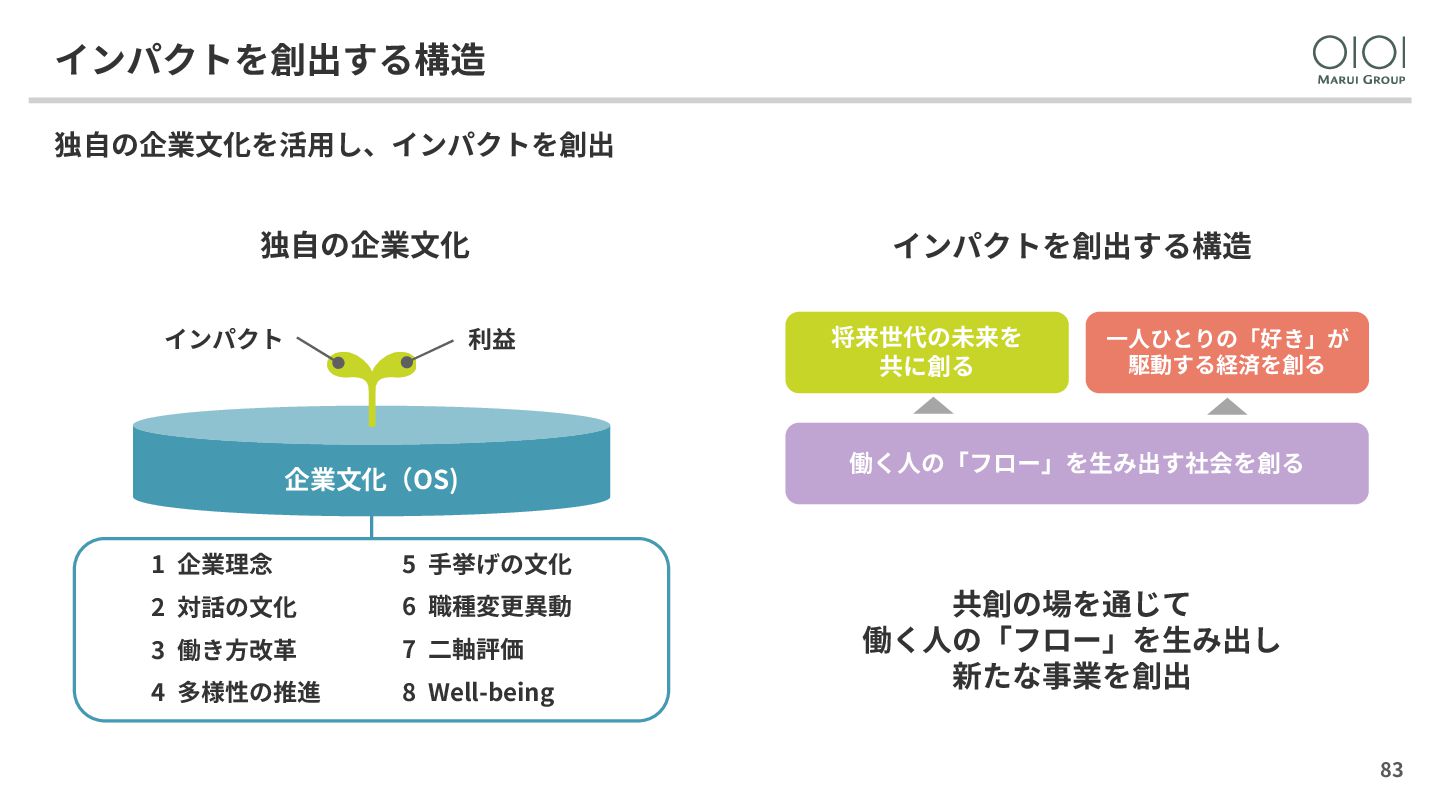 インパクトを創出する構造

OIOI
MARUI GROUP

独自の企業文化を活用し、インパクトを創出

独自の企業文化

インパクト
利益

企業文化（OS）

1 企業理念
2 対話の文化
3 働き方改革
4 多様性の推進
5 手挙げの文化
6 職種変更異動
7 二軸評価
8 Well-being

インパクトを創出する構造

将来世代の未来を共に創る

一人ひとりの「好き」が駆動する経済を創る

働く人の「フロー」を生み出す社会を創る

共創の場を通じて
働く人の「フロー」を生み出し
新たな事業を創出

83